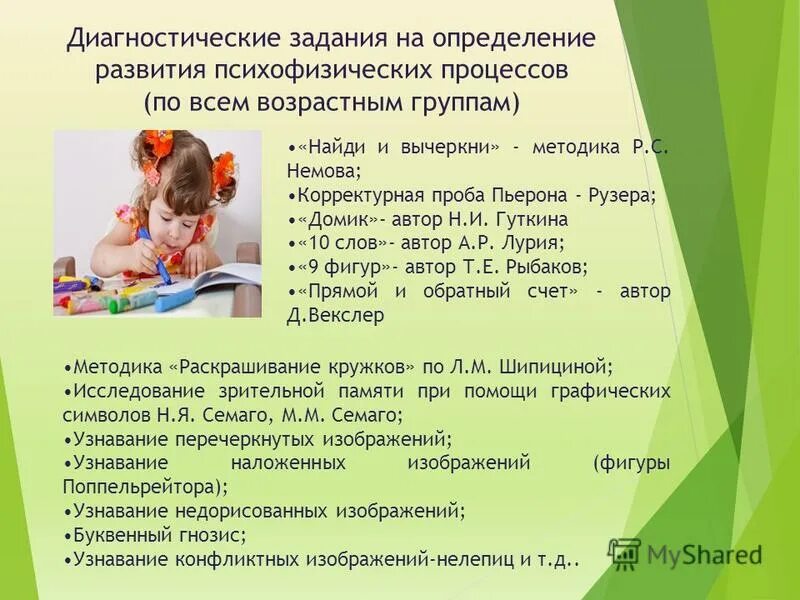 Диагностические задания на определение развития психофизических процессов (по всем возрастным группам)

•«Найди и вычеркни» - методика Р.С. Немова;
•Корректурная проба Пьерона - Рузера;
•«Домик»- автор Н.И. Гуткина
•«10 слов»- автор А.Р. Лурия;
•«9 фигур»- автор Т.Е. Рыбаков;
•«Прямой и обратный счет» - автор Д.Векслер

•Методика «Раскрашивание кружков» по Л.М. Шипициной;
•Исследование зрительной памяти при помощи графических символов Н.Я. Семаго, М.М. Семаго;
•Узнавание перечеркнутых изображений;
•Узнавание наложенных изображений (фигуры Поппельрейтора);
•Узнавание недорисованных изображений;
•Буквенный гнозис;
•Узнавание конфликтных изображений-нелепиц и т.д..

MyShared